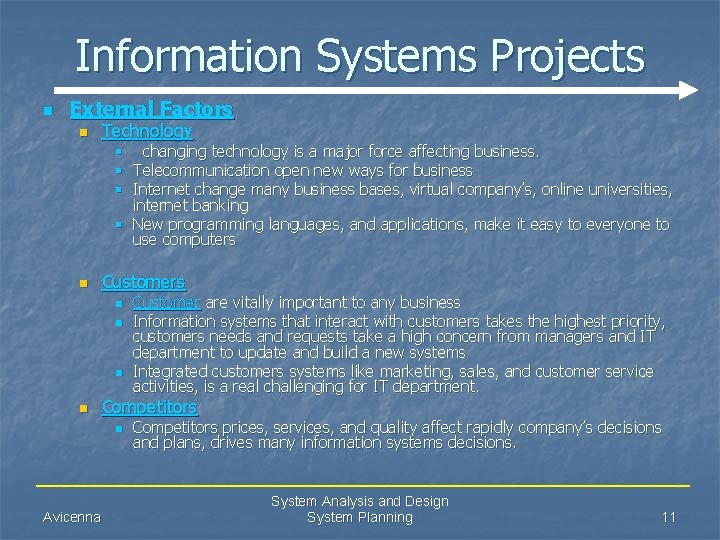 Information Systems Projects

External Factors

Technology

changing technology is a major force affecting business.

Telecommunication open new ways for business

Internet change many business bases, virtual company's, online universities, internet banking

New programming languages, and applications, make it easy to everyone to use computers

Customers

Customer are vitally important to any business

Information systems that interact with customers takes the highest priority, customers needs and requests take a high concern from managers and IT department to update and build a new systems

Integrated customers systems like marketing, sales, and customer service activities, is a real challenging for IT department.

Competitors

Competitors prices, services, and quality affect rapidly company's decisions and plans, drives many information systems decisions.

Avicenna

System Analysis and Design
System Planning

11